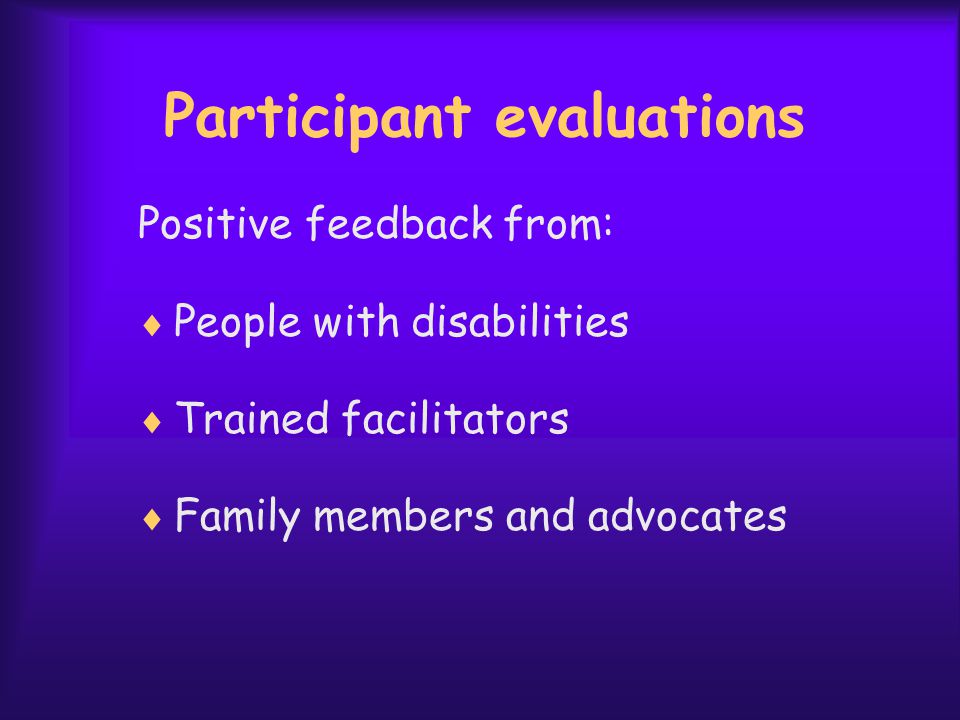 Participant evaluations

Positive feedback from:

♦ People with disabilities

♦ Trained facilitators

♦ Family members and advocates